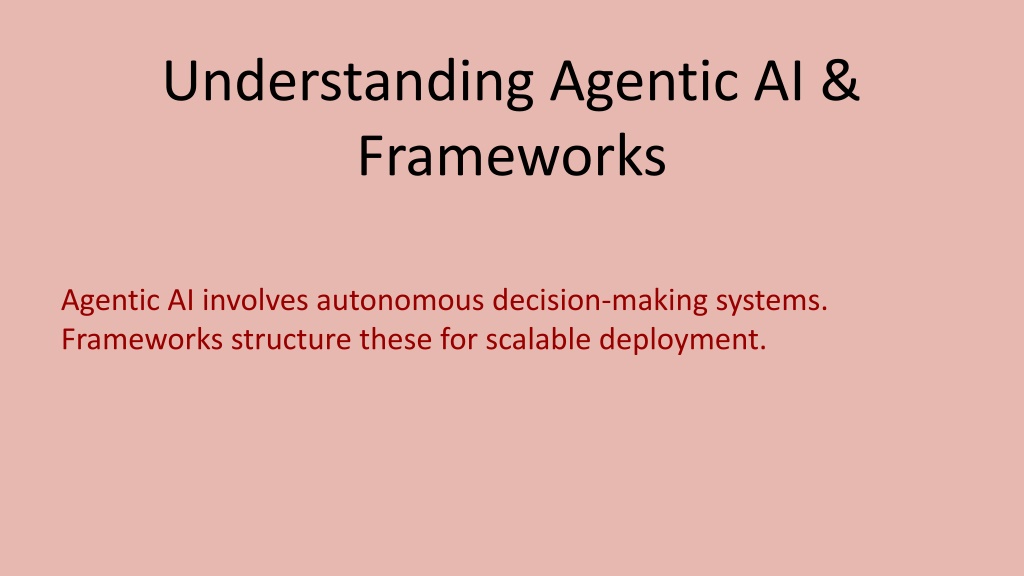 Understanding Agentic AI & Frameworks

Agentic AI involves autonomous decision-making systems. Frameworks structure these for scalable deployment.